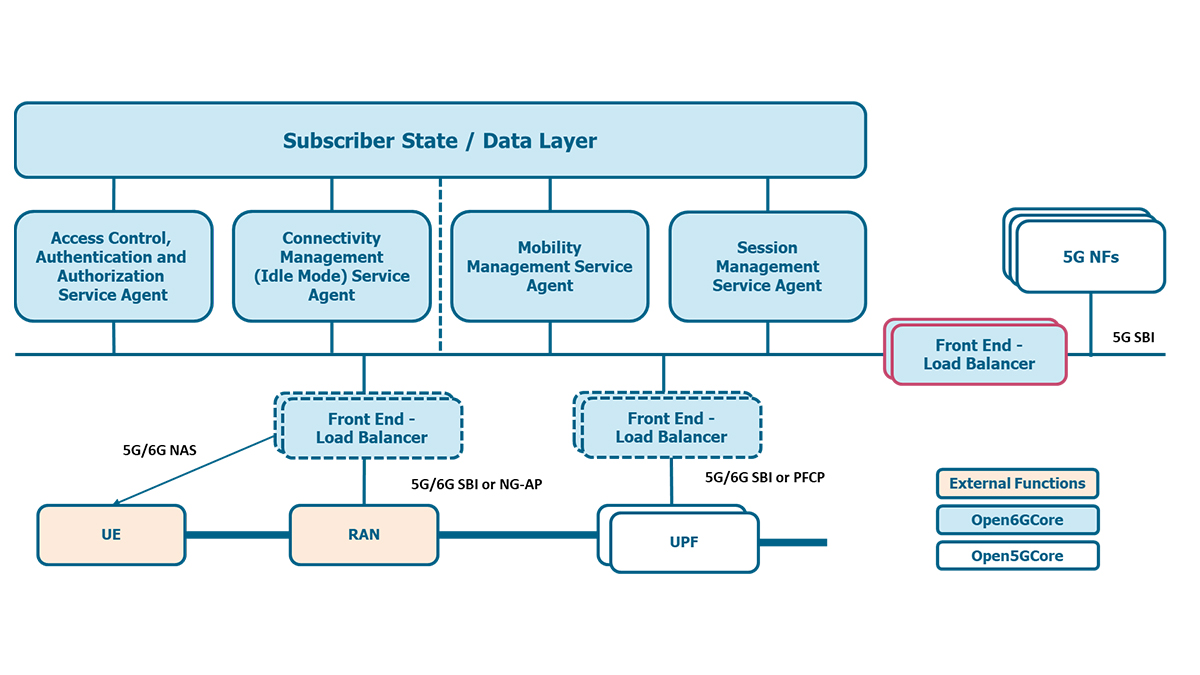 Subscriber State / Data Layer

Access Control, Authentication and Authorization Service Agent

Connectivity Management (Idle Mode) Service Agent

Mobility Management Service Agent

Session Management Service Agent

5G NFs

Front End - Load Balancer

5G SBI

Front End - Load Balancer

Front End - Load Balancer

5G/6G NAS

5G/6G SBI or NG-AP

5G/6G SBI or PFCP

UE

RAN

UPF

External Functions

Open6GCore

Open5GCore